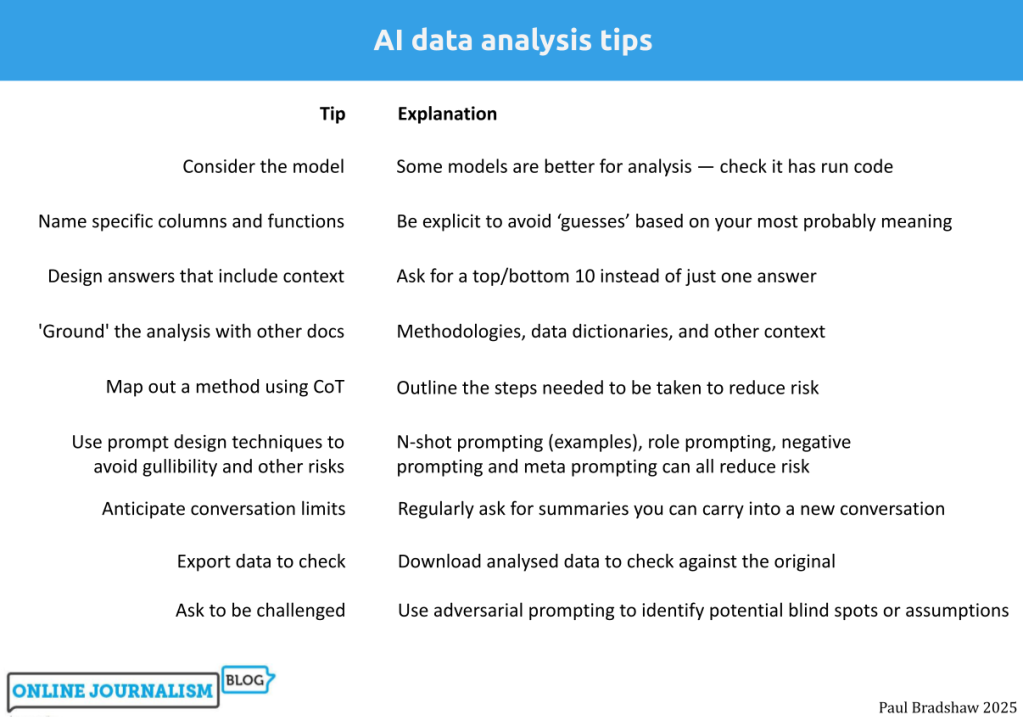 AI data analysis tips

| Tip | Explanation |
|---|---|
| Consider the model | Some models are better for analysis — check it has run code |
| Name specific columns and functions | Be explicit to avoid ‘guesses’ based on your most probably meaning |
| Design answers that include context | Ask for a top/bottom 10 instead of just one answer |
| 'Ground' the analysis with other docs | Methodologies, data dictionaries, and other context |
| Map out a method using CoT | Outline the steps needed to be taken to reduce risk |
| Use prompt design techniques to avoid gullibility and other risks | N-shot prompting (examples), role prompting, negative prompting and meta prompting can all reduce risk |
| Anticipate conversation limits | Regularly ask for summaries you can carry into a new conversation |
| Export data to check | Download analysed data to check against the original |
| Ask to be challenged | Use adversarial prompting to identify potential blind spots or assumptions |

ONLINE JOURNALISM BLOG

Paul Bradshaw 2025